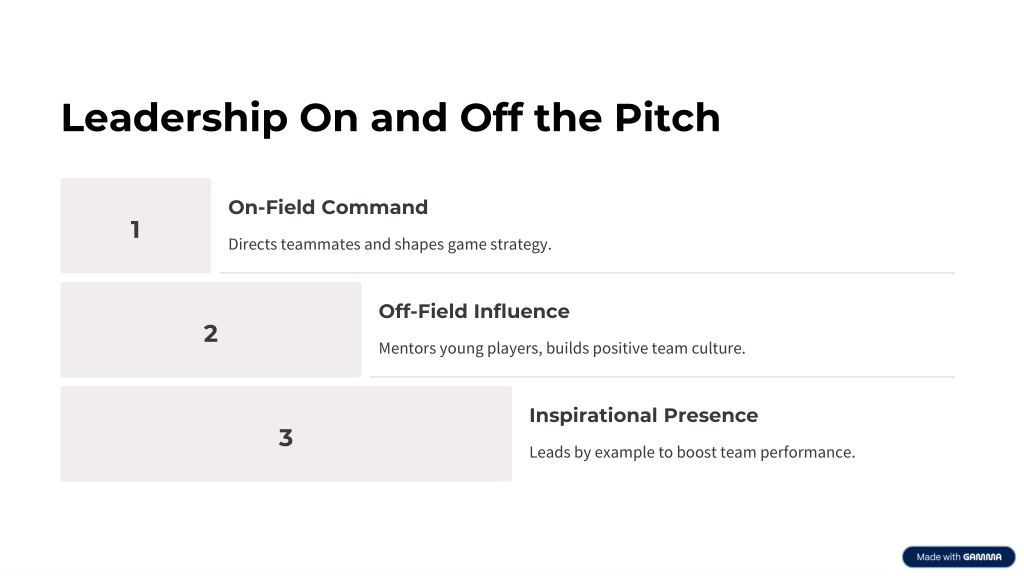 Leadership On and Off the Pitch

1

On-Field Command

Directs teammates and shapes game strategy.

2

Off-Field Influence

Mentors young players, builds positive team culture.

3

Inspirational Presence

Leads by example to boost team performance.

Made with GAMMA